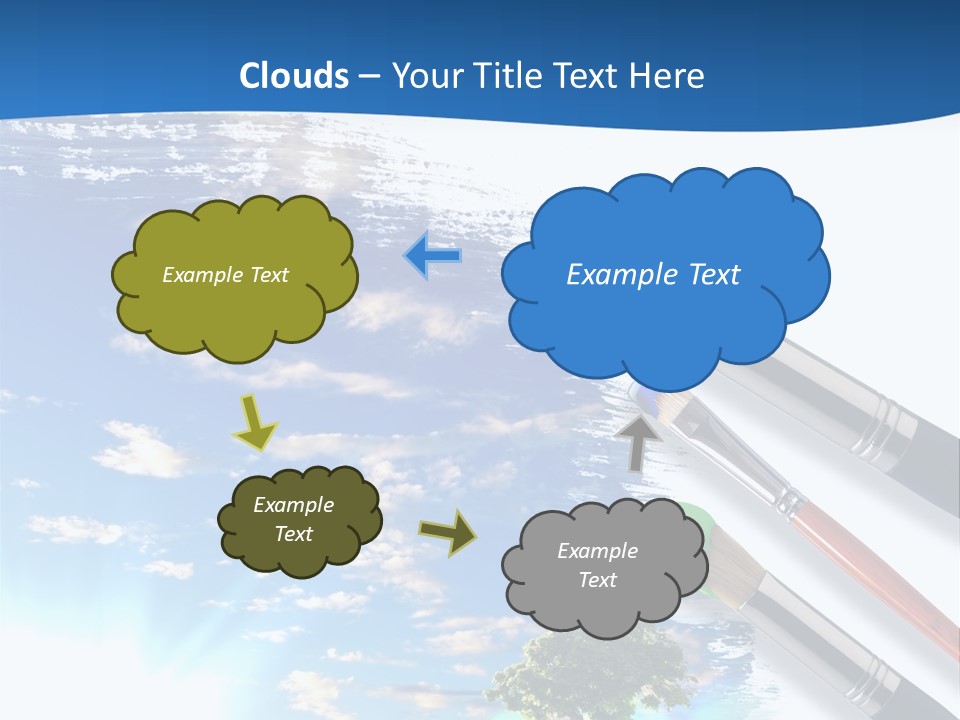 Clouds – Your Title Text Here

Example Text

Example Text

Example Text

Example Text